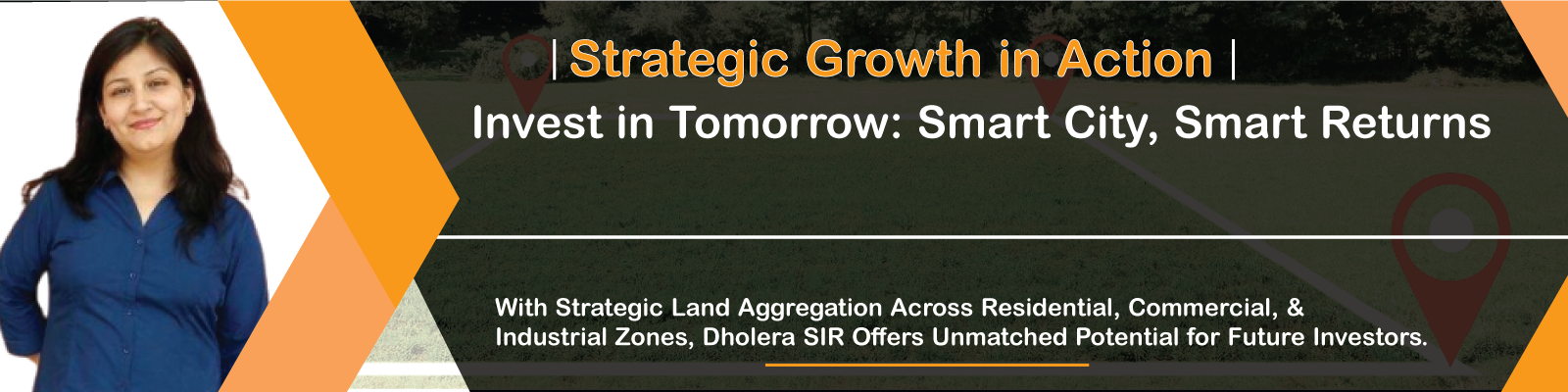 | Strategic Growth in Action |
Invest in Tomorrow: Smart City, Smart Returns

With Strategic Land Aggregation Across Residential, Commercial, & Industrial Zones, Dholera SIR Offers Unmatched Potential for Future Investors.